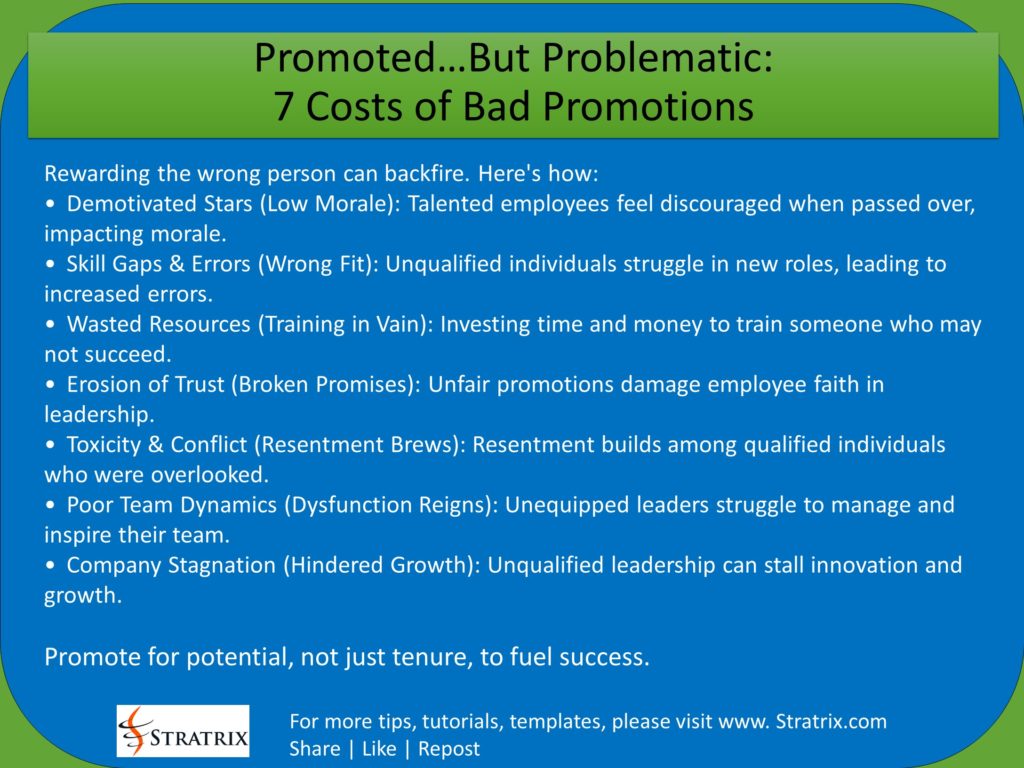 Promoted…But Problematic:
7 Costs of Bad Promotions

Rewarding the wrong person can backfire. Here's how:
• Demotivated Stars (Low Morale): Talented employees feel discouraged when passed over, impacting morale.
• Skill Gaps & Errors (Wrong Fit): Unqualified individuals struggle in new roles, leading to increased errors.
• Wasted Resources (Training in Vain): Investing time and money to train someone who may not succeed.
• Erosion of Trust (Broken Promises): Unfair promotions damage employee faith in leadership.
• Toxicity & Conflict (Resentment Brews): Resentment builds among qualified individuals who were overlooked.
• Poor Team Dynamics (Dysfunction Reigns): Unequipped leaders struggle to manage and inspire their team.
• Company Stagnation (Hindered Growth): Unqualified leadership can stall innovation and growth.

Promote for potential, not just tenure, to fuel success.

STRATRIX

For more tips, tutorials, templates, please visit www. Stratrix.com
Share | Like | Repost